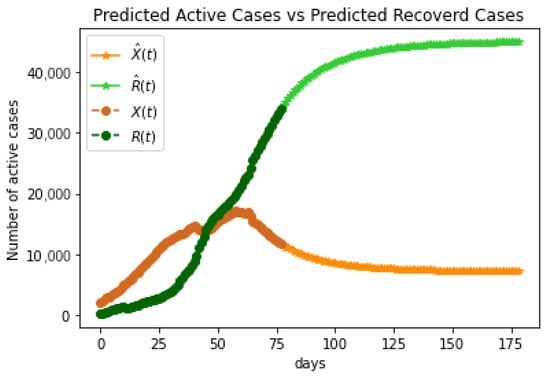 Predicted Active Cases vs Predicted Recoverd Cases

$\hat{X}(t)$
$\hat{R}(t)$
$X(t)$
$R(t)$

Number of active cases

40,000
30,000
20,000
10,000
0

0
25
50
75
100
125
150
175

days